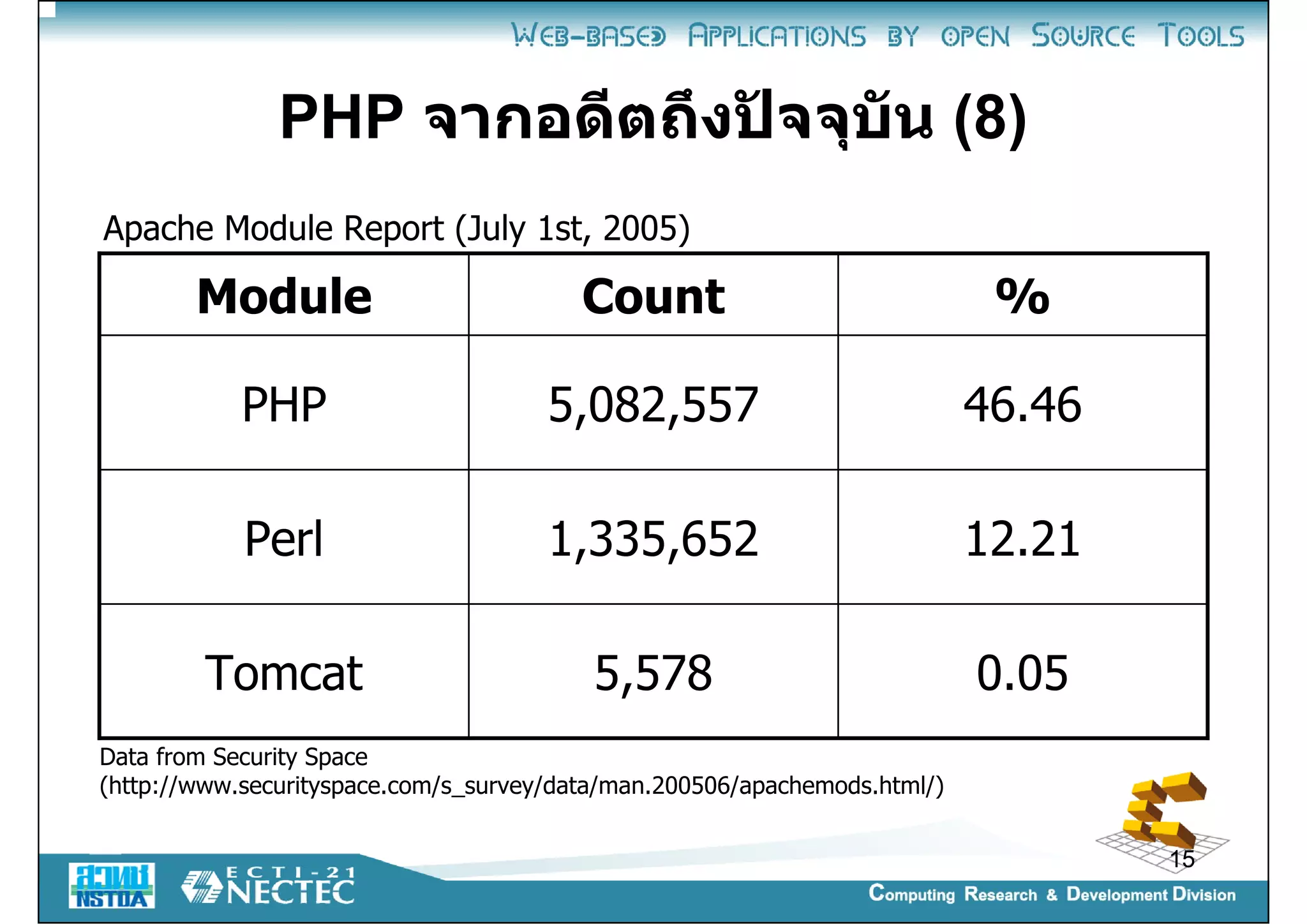 WEB-BASED APPLICATIONS BY OPEN SOURCE TOOLS

PHP จากอดีตถึงปัจจุบัน (8)

Apache Module Report (July 1st, 2005)

| Module | Count | % |
|---|---|---|
| PHP | 5,082,557 | 46.46 |
| Perl | 1,335,652 | 12.21 |
| Tomcat | 5,578 | 0.05 |

Data from Security Space (http://www.securityspace.com/s_survey/data/man.200506/apachemods.html/)

15

สวทช NSTDA

ECTI-21 NECTEC

Computing Research & Development Division